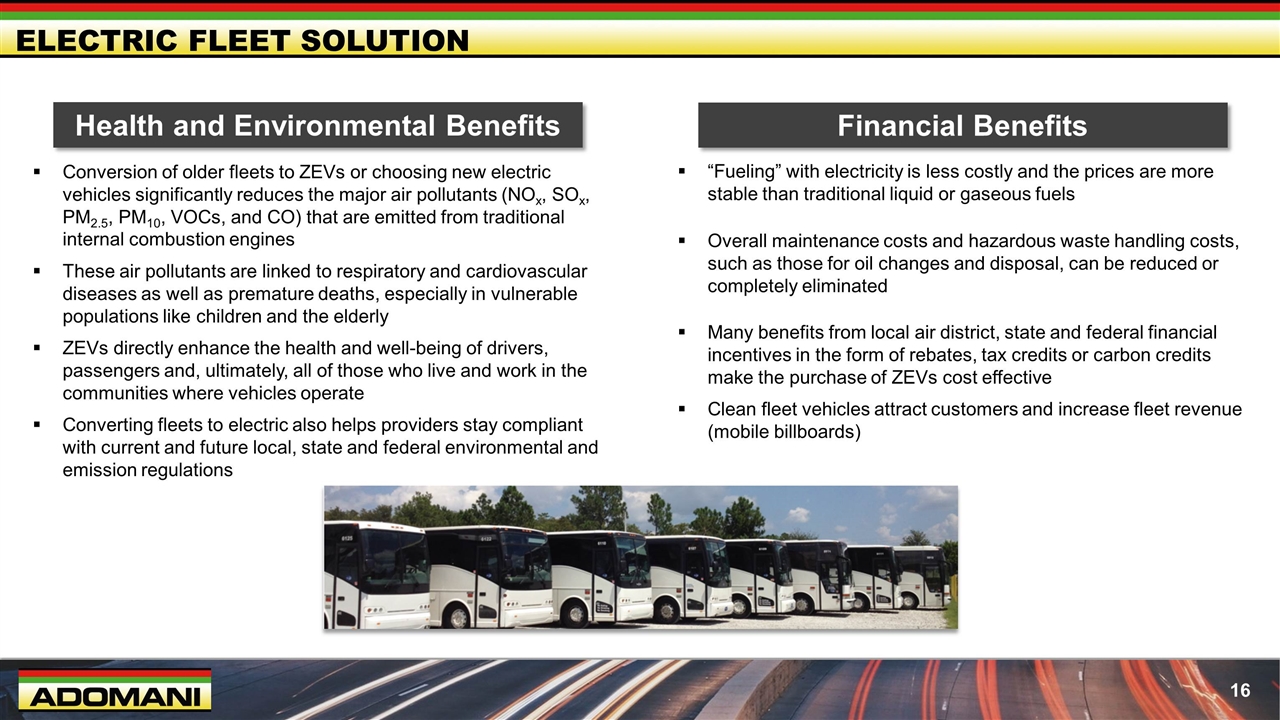 ELECTRIC FLEET SOLUTION

Health and Environmental Benefits

▪ Conversion of older fleets to ZEVs or choosing new electric vehicles significantly reduces the major air pollutants ($NO_x$, $SO_x$, $PM_{2.5}$, $PM_{10}$, VOCs, and CO) that are emitted from traditional internal combustion engines

▪ These air pollutants are linked to respiratory and cardiovascular diseases as well as premature deaths, especially in vulnerable populations like children and the elderly

▪ ZEVs directly enhance the health and well-being of drivers, passengers and, ultimately, all of those who live and work in the communities where vehicles operate

▪ Converting fleets to electric also helps providers stay compliant with current and future local, state and federal environmental and emission regulations

Financial Benefits

▪ “Fueling” with electricity is less costly and the prices are more stable than traditional liquid or gaseous fuels

▪ Overall maintenance costs and hazardous waste handling costs, such as those for oil changes and disposal, can be reduced or completely eliminated

▪ Many benefits from local air district, state and federal financial incentives in the form of rebates, tax credits or carbon credits make the purchase of ZEVs cost effective

▪ Clean fleet vehicles attract customers and increase fleet revenue (mobile billboards)

ADOMANI

16